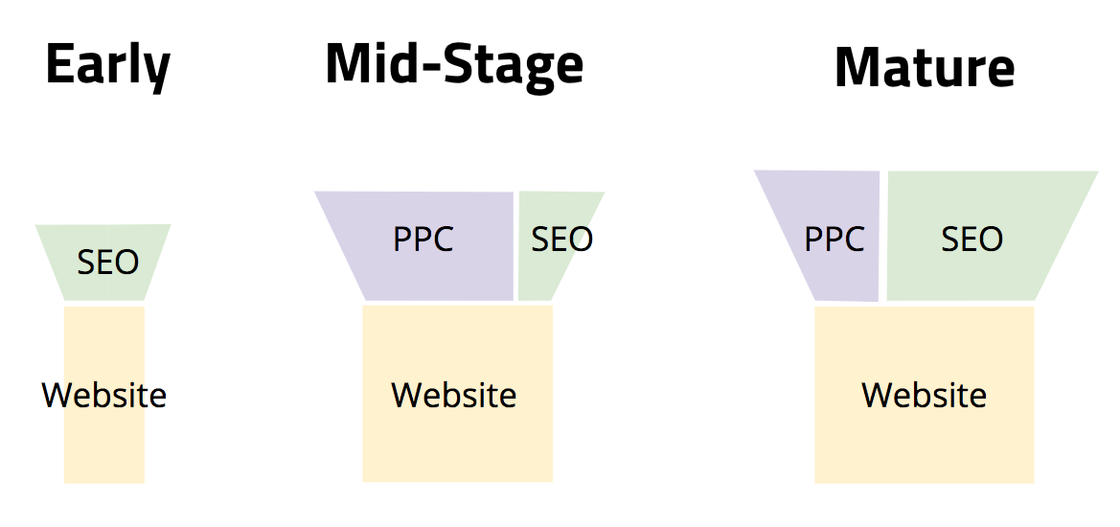 Early

SEO

Website

Mid-Stage

PPC

SEO

Website

Mature

PPC

SEO

Website